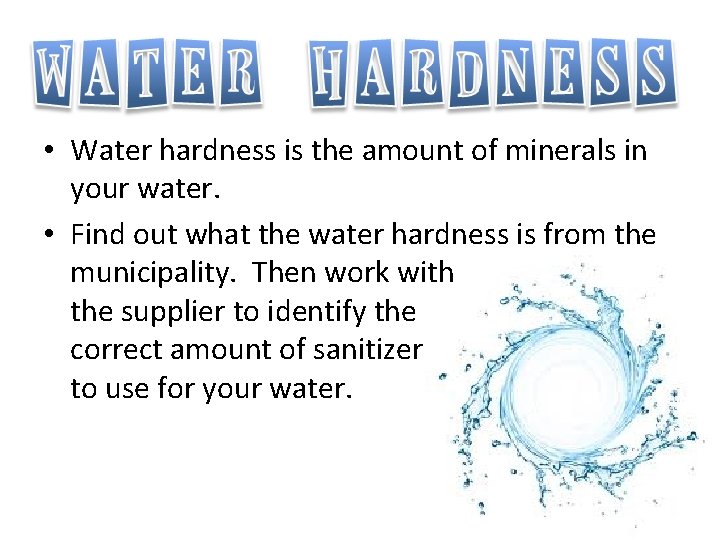 WATER HARDNESS

• Water hardness is the amount of minerals in your water.

• Find out what the water hardness is from the municipality. Then work with the supplier to identify the correct amount of sanitizer to use for your water.